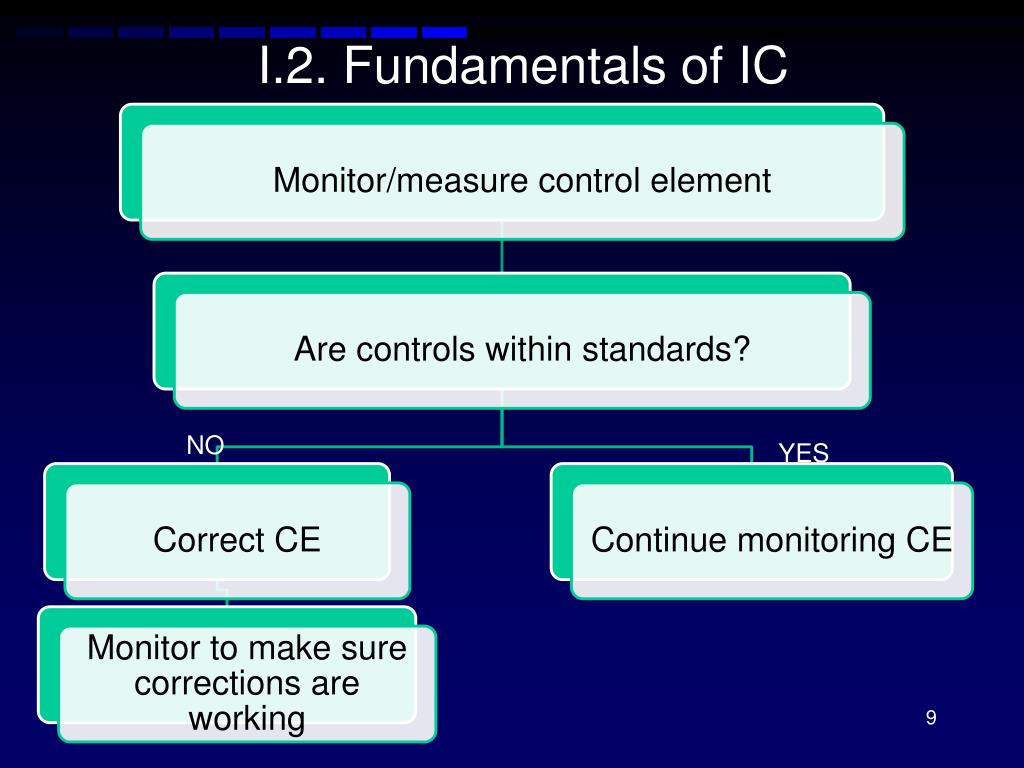 I.2. Fundamentals of IC

Monitor/measure control element

Are controls within standards?

NO

YES

Correct CE

Continue monitoring CE

Monitor to make sure corrections are working

9